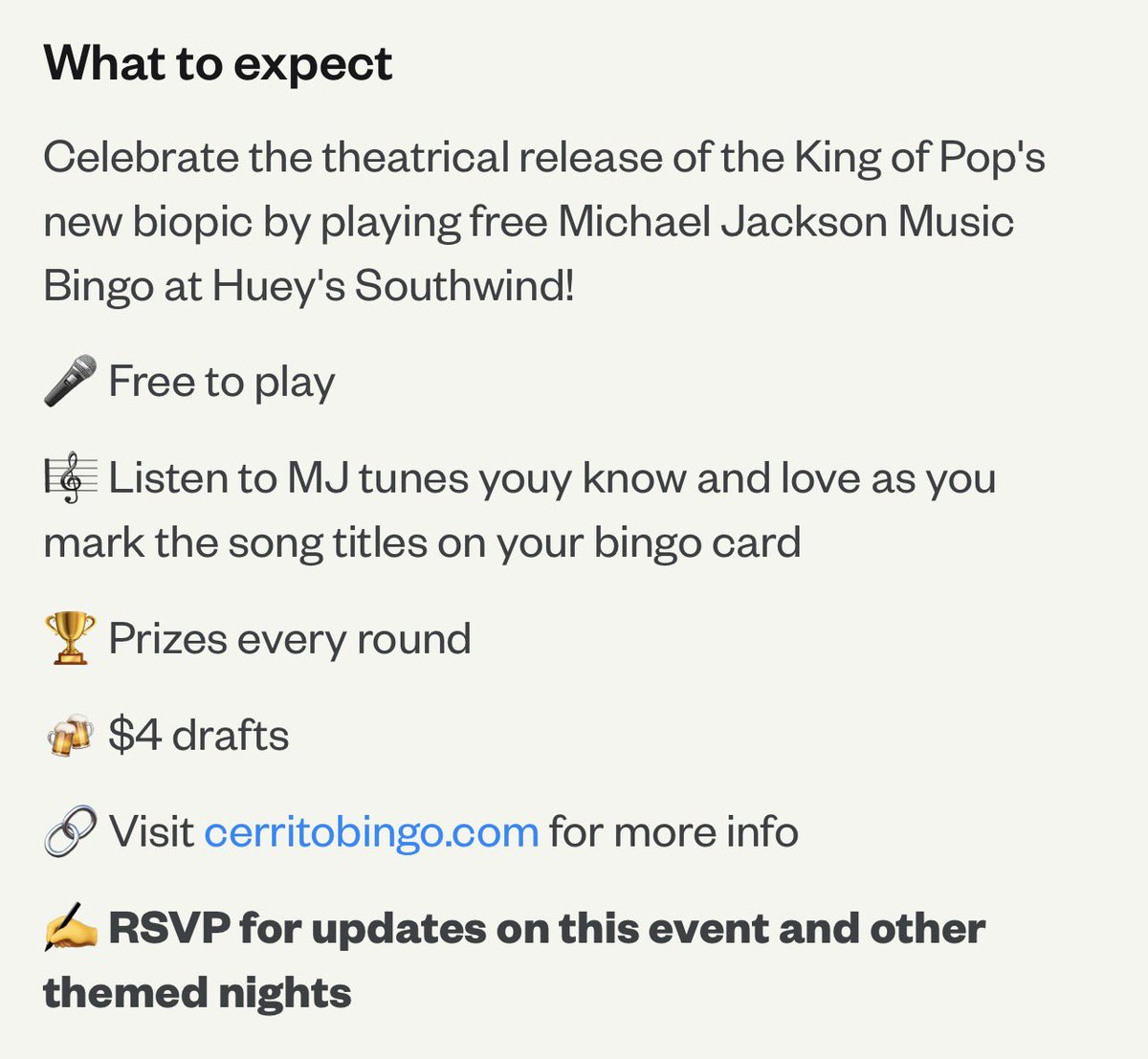 What to expect

Celebrate the theatrical release of the King of Pop's new biopic by playing free Michael Jackson Music Bingo at Huey's Southwind!

🎤 Free to play

🎼 Listen to MJ tunes youy know and love as you mark the song titles on your bingo card

🏆 Prizes every round

🍻 $4 drafts

🔗 Visit cerritobingo.com for more info

✍️ RSVP for updates on this event and other themed nights